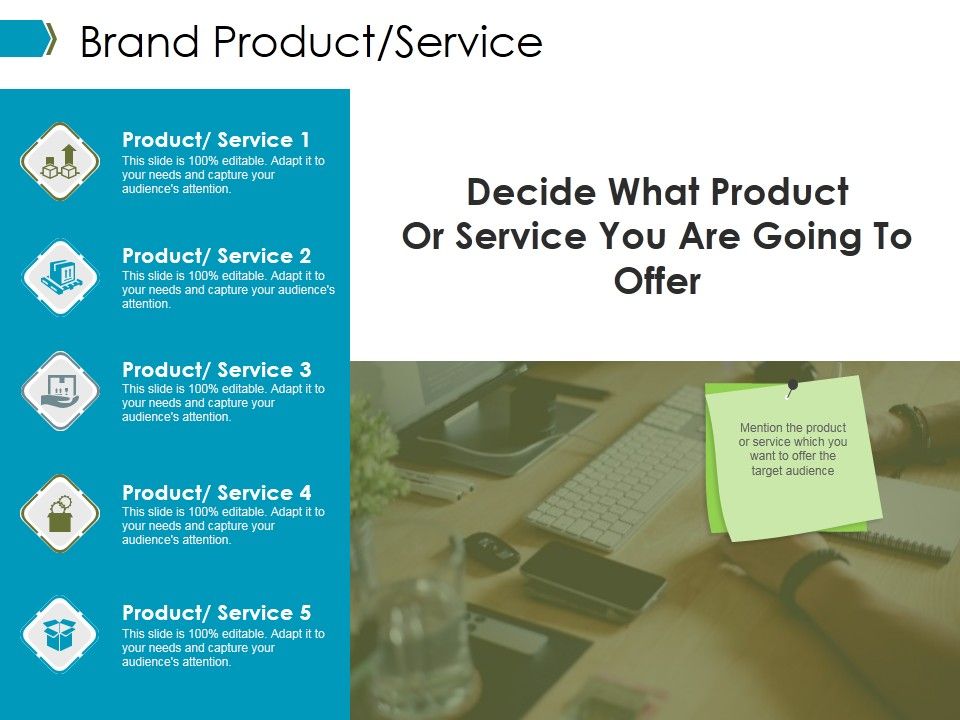 Brand Product/Service

Product/ Service 1
This slide is 100% editable. Adapt it to your needs and capture your audience's attention.

Product/ Service 2
This slide is 100% editable. Adapt it to your needs and capture your audience's attention.

Product/ Service 3
This slide is 100% editable. Adapt it to your needs and capture your audience's attention.

Product/ Service 4
This slide is 100% editable. Adapt it to your needs and capture your audience's attention.

Product/ Service 5
This slide is 100% editable. Adapt it to your needs and capture your audience's attention.

Decide What Product Or Service You Are Going To Offer

Mention the product or service which you want to offer the target audience